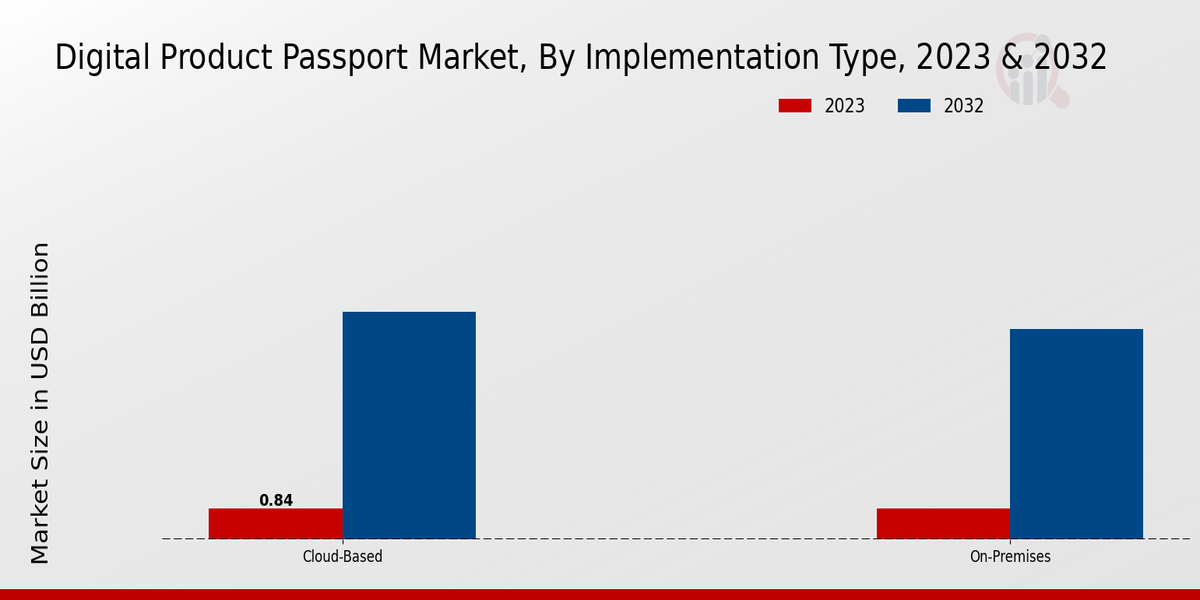 Digital Product Passport Market, By Implementation Type, 2023 & 2032

2023
2032

Market Size in USD Billion

0.84

Cloud-Based

On-Premises